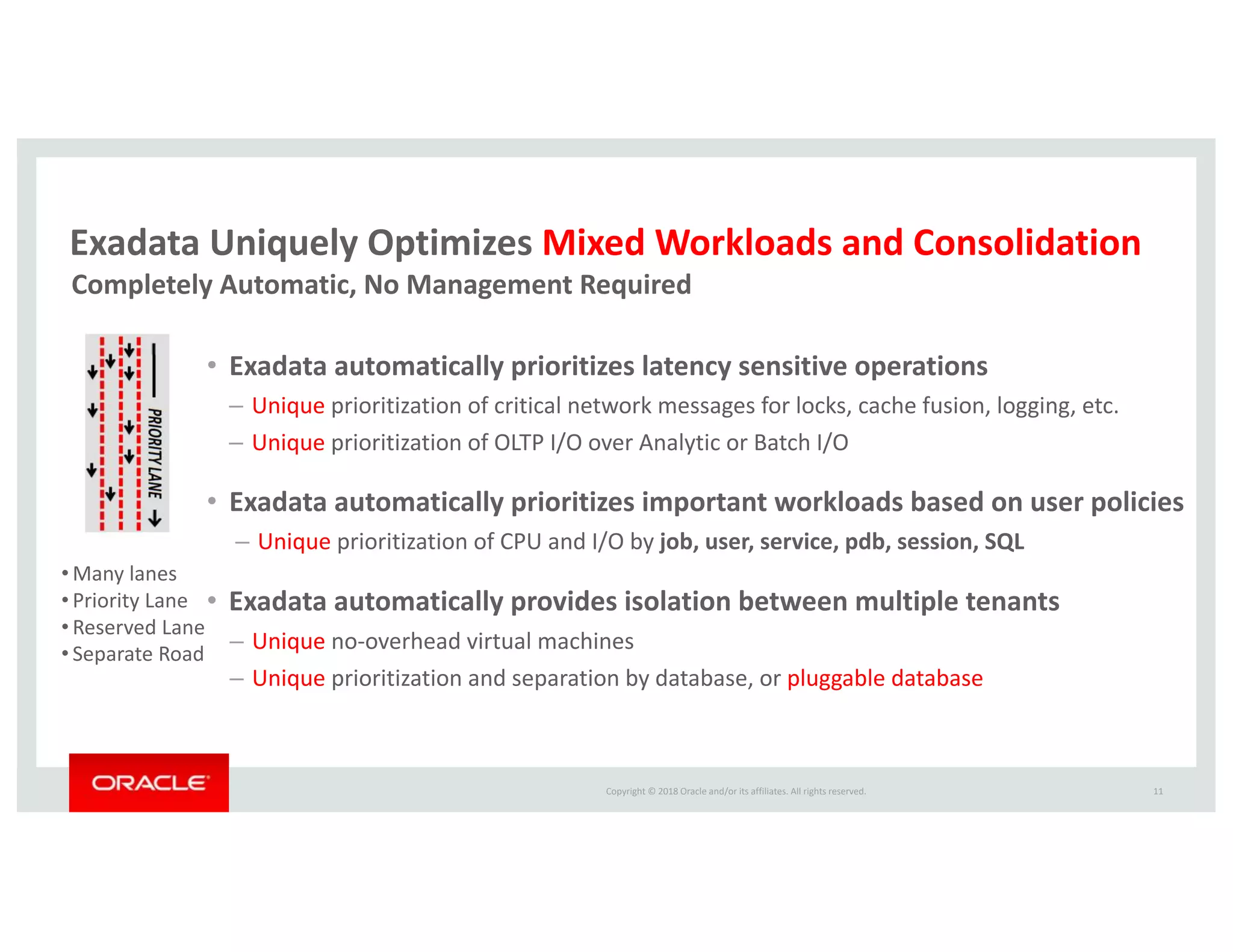 Exadata Uniquely Optimizes Mixed Workloads and Consolidation
Completely Automatic, No Management Required

PRIORITY LANE

• Many lanes
• Priority Lane
• Reserved Lane
• Separate Road

• Exadata automatically prioritizes latency sensitive operations
– Unique prioritization of critical network messages for locks, cache fusion, logging, etc.
– Unique prioritization of OLTP I/O over Analytic or Batch I/O

• Exadata automatically prioritizes important workloads based on user policies
– Unique prioritization of CPU and I/O by job, user, service, pdb, session, SQL

• Exadata automatically provides isolation between multiple tenants
– Unique no-overhead virtual machines
– Unique prioritization and separation by database, or pluggable database

ORACLE

Copyright © 2018 Oracle and/or its affiliates. All rights reserved.

11